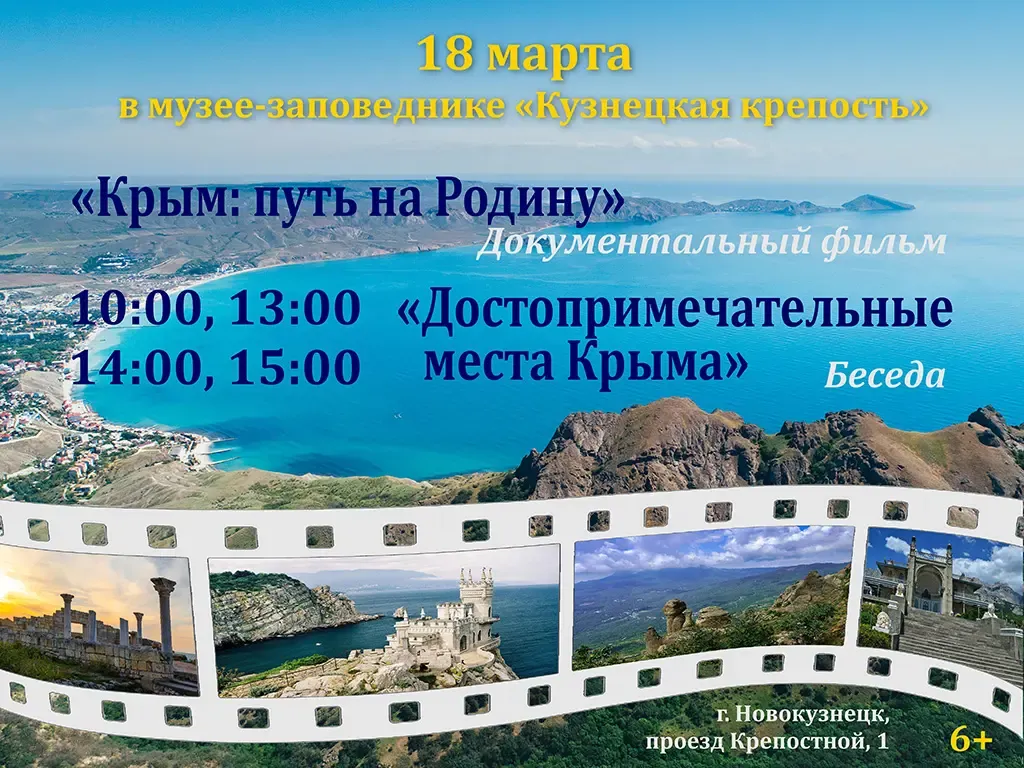 18 марта
в музее-заповеднике «Кузнецкая крепость»

«Крым: путь на Родину»
Документальный фильм

10:00, 13:00
14:00, 15:00

«Достопримечательные места Крыма»
Беседа

г. Новокузнецк,
проезд Крепостной, 1

6+